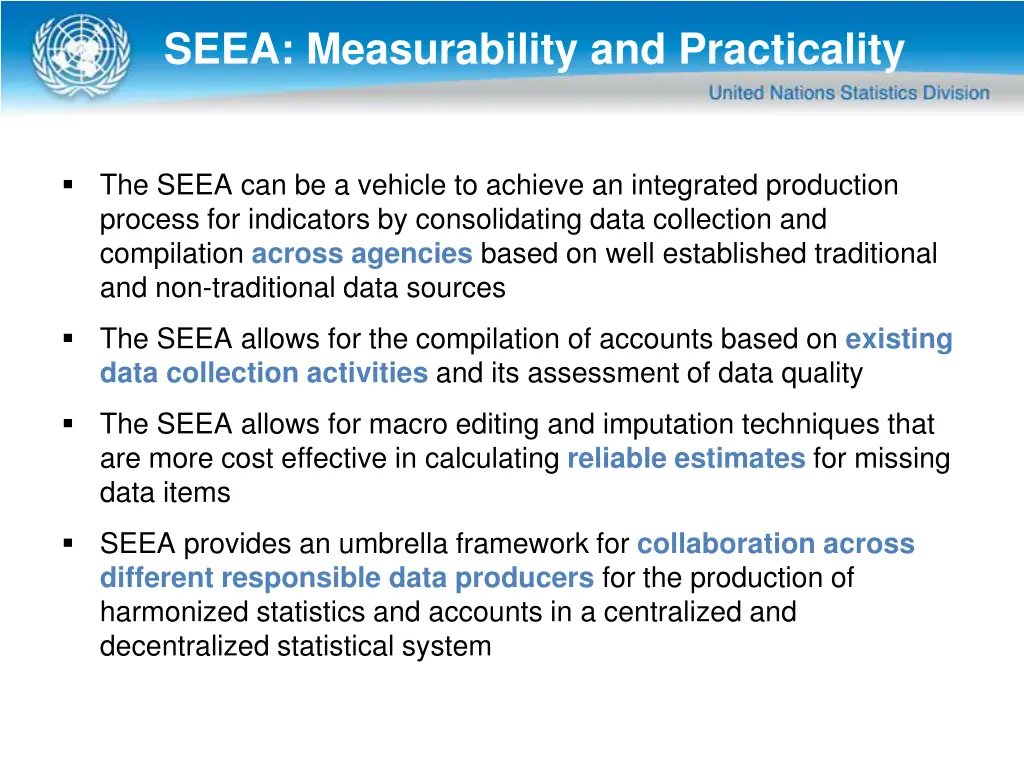 SEEA: Measurability and Practicality

United Nations Statistics Division

▪ The SEEA can be a vehicle to achieve an integrated production process for indicators by consolidating data collection and compilation across agencies based on well established traditional and non-traditional data sources

▪ The SEEA allows for the compilation of accounts based on existing data collection activities and its assessment of data quality

▪ The SEEA allows for macro editing and imputation techniques that are more cost effective in calculating reliable estimates for missing data items

▪ SEEA provides an umbrella framework for collaboration across different responsible data producers for the production of harmonized statistics and accounts in a centralized and decentralized statistical system